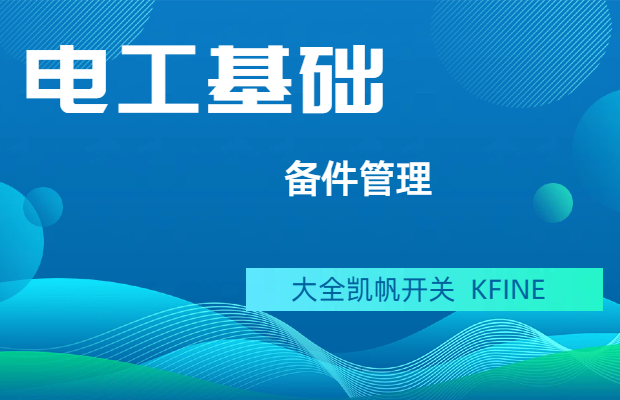 电工基础

备件管理

大全凯帆开关 KFINE